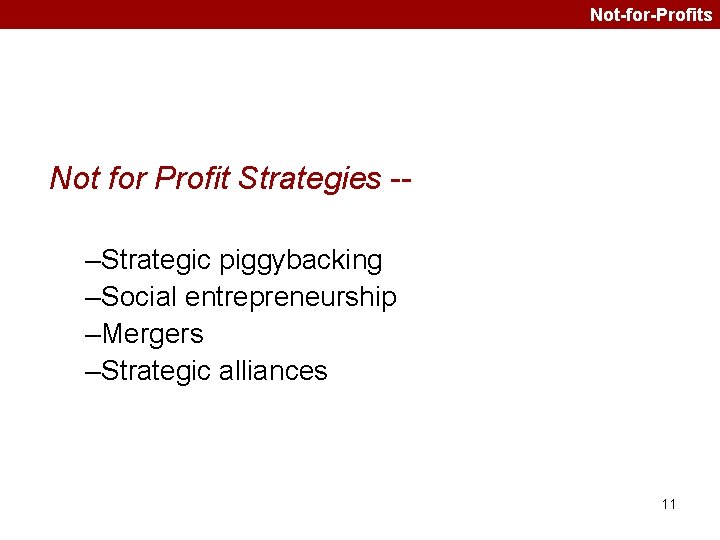 Not-for-Profits

Not for Profit Strategies --

–Strategic piggybacking
–Social entrepreneurship
–Mergers
–Strategic alliances

11